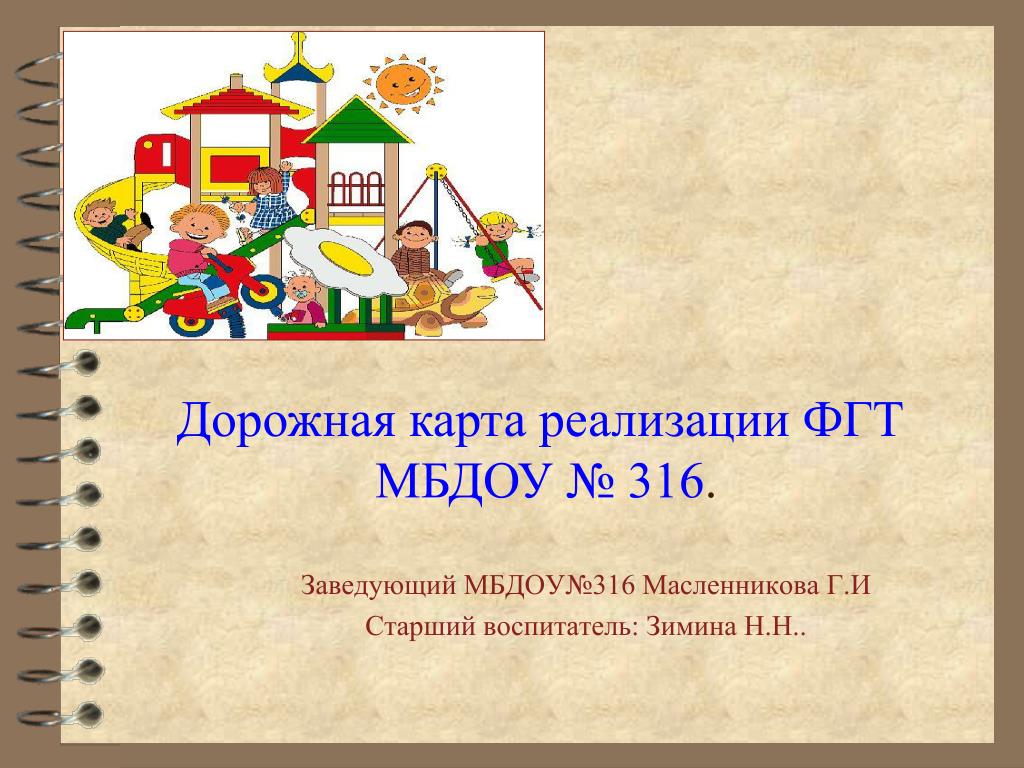 Дорожная карта реализации ФГТ МБДОУ № 316.

Заведующий МБДОУ№316 Масленникова Г.И

Старший воспитатель: Зимина Н.Н..